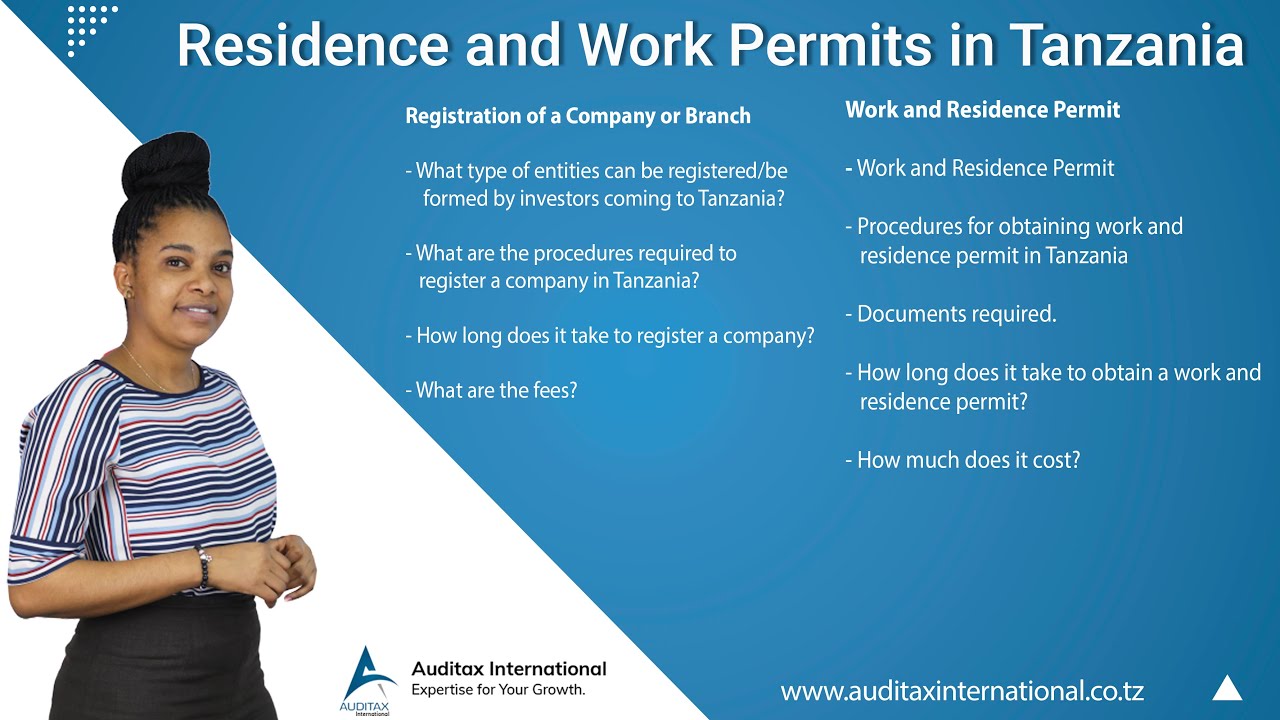 Residence and Work Permits in Tanzania

Registration of a Company or Branch

- What type of entities can be registered/be formed by investors coming to Tanzania?

- What are the procedures required to register a company in Tanzania?

- How long does it take to register a company?

- What are the fees?

Work and Residence Permit

- Work and Residence Permit

- Procedures for obtaining work and residence permit in Tanzania

- Documents required.

- How long does it take to obtain a work and residence permit?

- How much does it cost?

AUDITAX International

Auditax International
Expertise for Your Growth.

www.auditaxinternational.co.tz